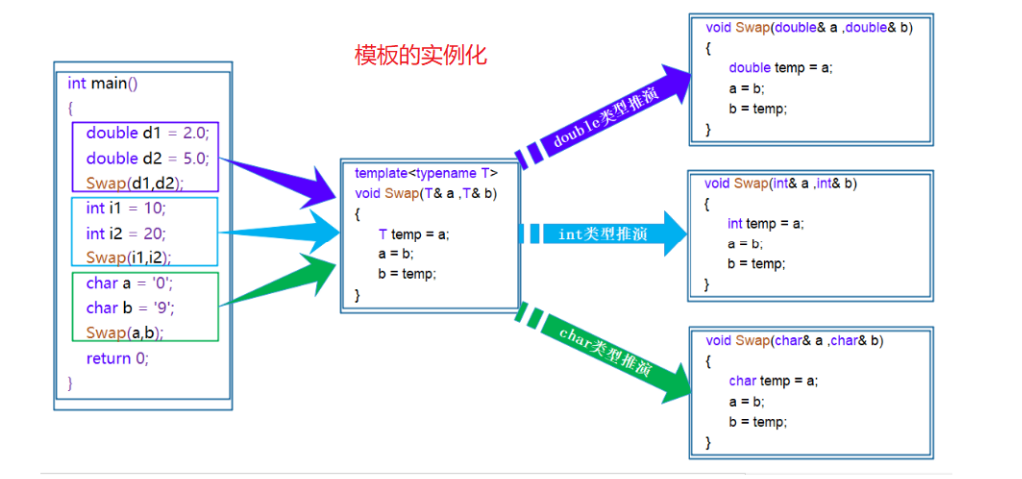 模板的实例化

int main()
{
double d1 = 2.0;
double d2 = 5.0;
Swap(d1,d2);
int i1 = 10;
int i2 = 20;
Swap(i1,i2);
char a = '0';
char b = '9';
Swap(a,b);
return 0;
}

template<typename T>
void Swap(T& a ,T& b)
{
T temp = a;
a = b;
b = temp;
}

double类型推演

int类型推演

char类型推演

void Swap(double& a ,double& b)
{
double temp = a;
a = b;
b = temp;
}

void Swap(int& a ,int& b)
{
int temp = a;
a = b;
b = temp;
}

void Swap(char& a ,char& b)
{
char temp = a;
a = b;
b = temp;
}